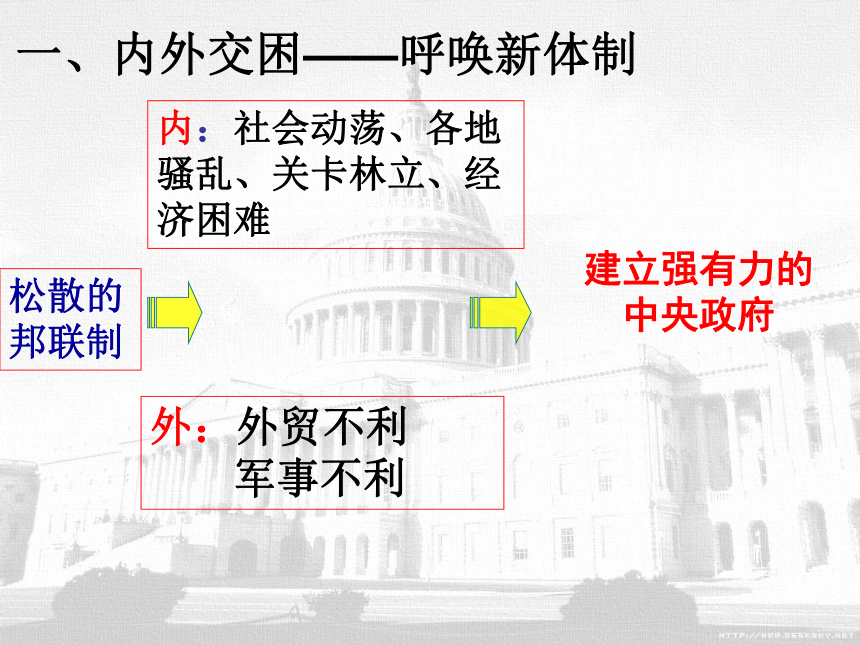 一、内外交困——呼唤新体制

内：社会动荡、各地骚乱、关卡林立、经济困难

松散的邦联制

建立强有力的中央政府

外：外贸不利
军事不利

HTTP://WWW.DESKSKY.NET